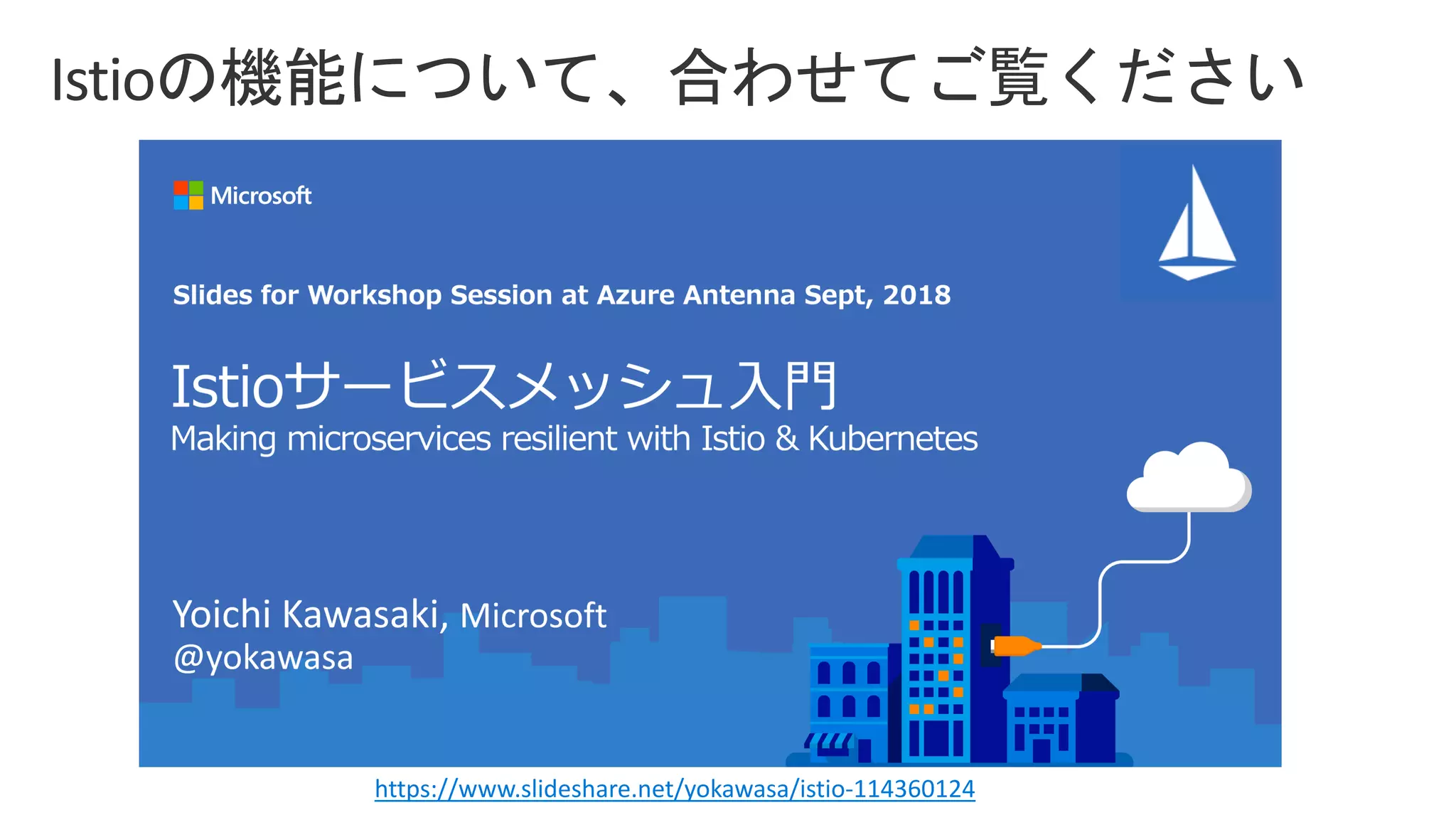 Istioの機能について、合わせてご覧ください

Microsoft

Slides for Workshop Session at Azure Antenna Sept, 2018

Istioサービスメッシュ入門
Making microservices resilient with Istio & Kubernetes

Yoichi Kawasaki, Microsoft
@yokawasa

https://www.slideshare.net/yokawasa/istio-114360124